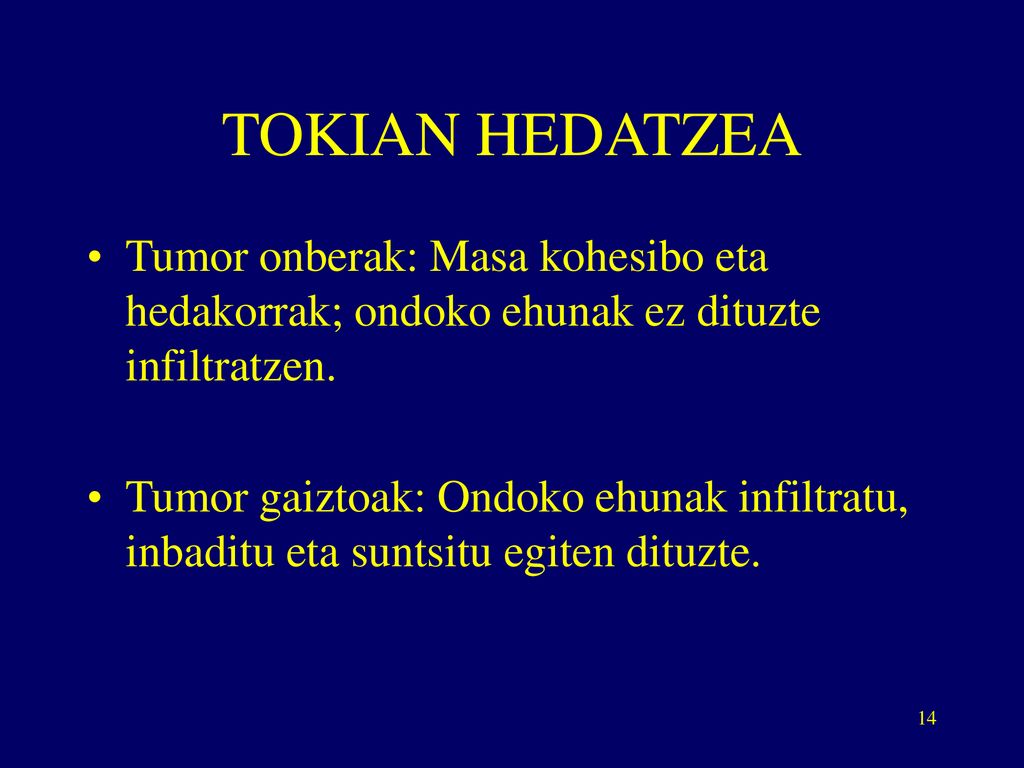 TOKIAN HEDATZEA

• Tumor onberak: Masa kohesibo eta hedakorrak; ondoko ehunak ez dituzte infiltratzen.

• Tumor gaiztoak: Ondoko ehunak infiltratu, inbaditu eta suntsitu egiten dituzte.

14